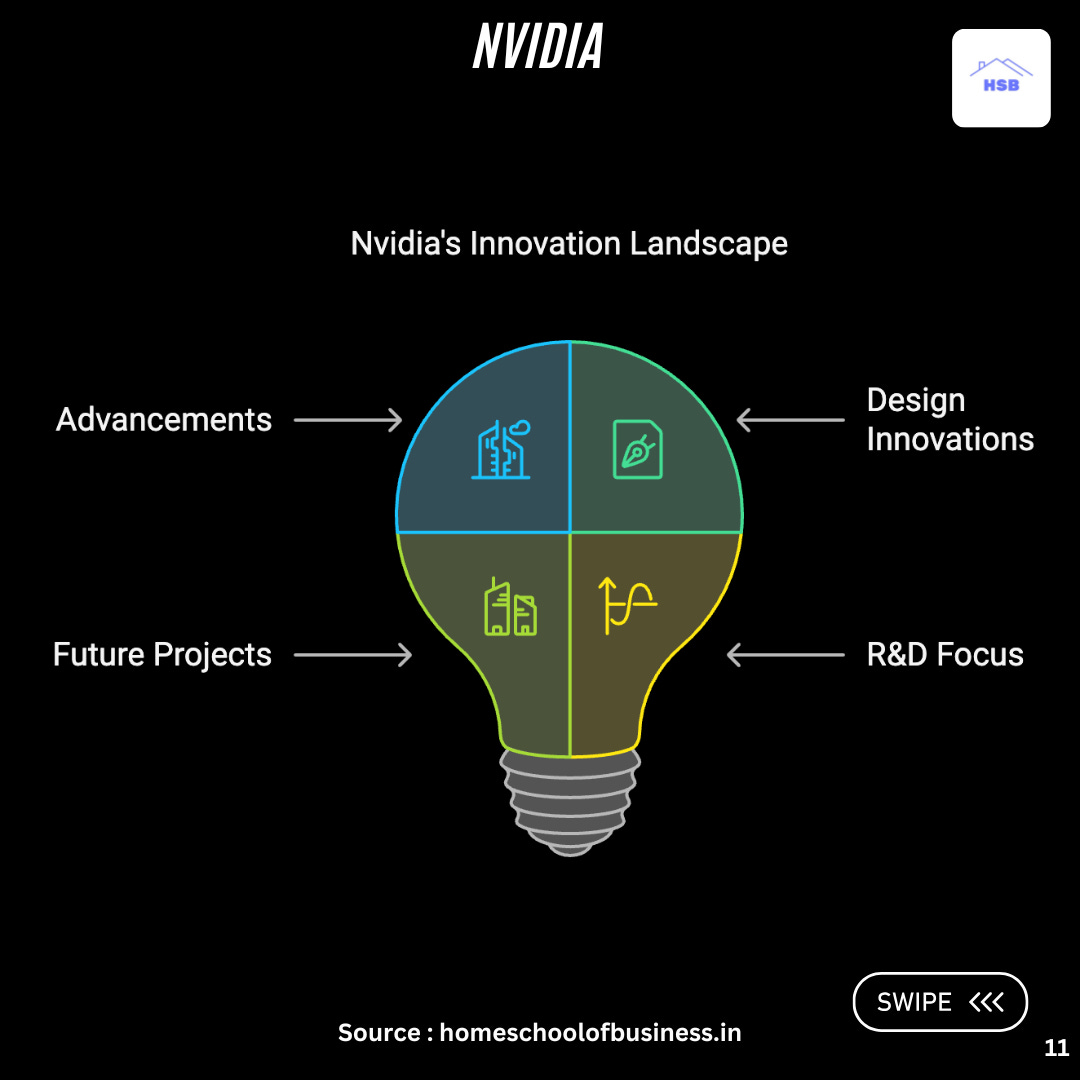 NVIDIA

HSB

Nvidia's Innovation Landscape

Advancements

Design Innovations

Future Projects

R&D Focus

SWIPE <<<

Source : homeschoolofbusiness.in

11